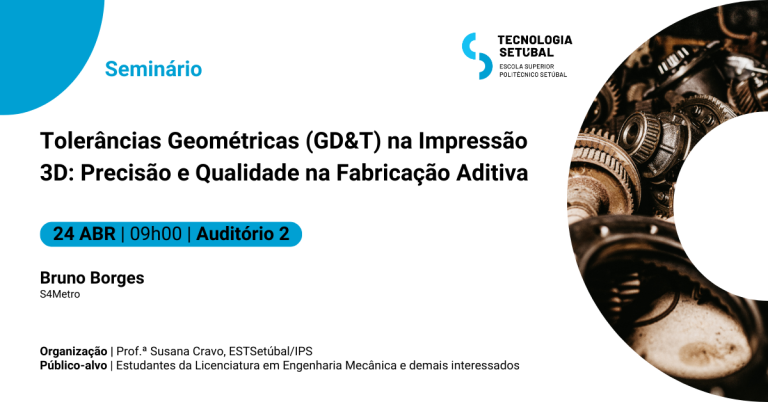 Seminário

TECNOLOGIA SETÚBAL
ESCOLA SUPERIOR POLITÉCNICO SETÚBAL

Tolerâncias Geométricas (GD&T) na Impressão 3D: Precisão e Qualidade na Fabricação Aditiva

24 ABR | 09h00 | Auditório 2

Bruno Borges
S4Metro

Organização | Prof.ª Susana Cravo, ESTSetúbal/IPS
Público-alvo | Estudantes da Licenciatura em Engenharia Mecânica e demais interessados